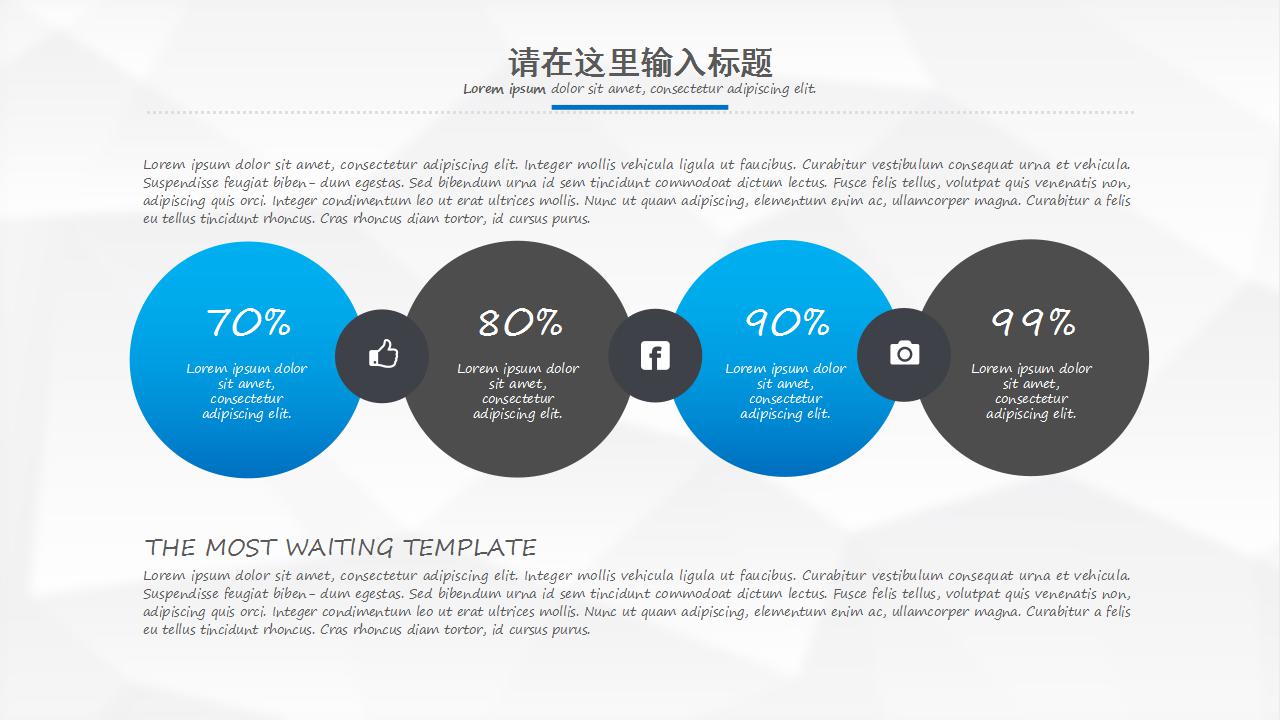 请在这里输入标题
Lorem ipsum dolor sit amet, consectetur adipiscing elit.

Lorem ipsum dolor sit amet, consectetur adipiscing elit. Integer mollis vehicula ligula ut faucibus. Curabitur vestibulum consequat urna et vehicula. Suspendisse feugiat biben- dum egestas. Sed bibendum urna id sem tincidunt commodoat dictum lectus. Fusce felis tellus, volutpat quis venenatis non, adipiscing quis orci. Integer condimentum leo ut erat ultrices mollis. Nunc ut quam adipiscing, elementum enim ac, ullamcorper magna. Curabitur a felis eu tellus tincidunt rhoncus. Cras rhoncus diam tortor, id cursus purus.

70%
Lorem ipsum dolor sit amet, consectetur adipiscing elit.

80%
Lorem ipsum dolor sit amet, consectetur adipiscing elit.

90%
Lorem ipsum dolor sit amet, consectetur adipiscing elit.

99%
Lorem ipsum dolor sit amet, consectetur adipiscing elit.

THE MOST WAITING TEMPLATE
Lorem ipsum dolor sit amet, consectetur adipiscing elit. Integer mollis vehicula ligula ut faucibus. Curabitur vestibulum consequat urna et vehicula. Suspendisse feugiat biben- dum egestas. Sed bibendum urna id sem tincidunt commodoat dictum lectus. Fusce felis tellus, volutpat quis venenatis non, adipiscing quis orci. Integer condimentum leo ut erat ultrices mollis. Nunc ut quam adipiscing, elementum enim ac, ullamcorper magna. Curabitur a felis eu tellus tincidunt rhoncus. Cras rhoncus diam tortor, id cursus purus.